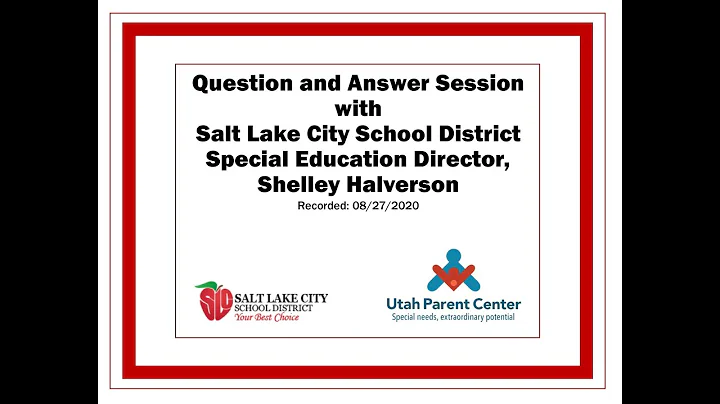 Question and Answer Session with Salt Lake City School District Special Education Director, Shelley Halverson

Recorded: 08/27/2020

SLC SALT LAKE CITY SCHOOL DISTRICT
Your Best Choice

Utah Parent Center
Special needs, extraordinary potential